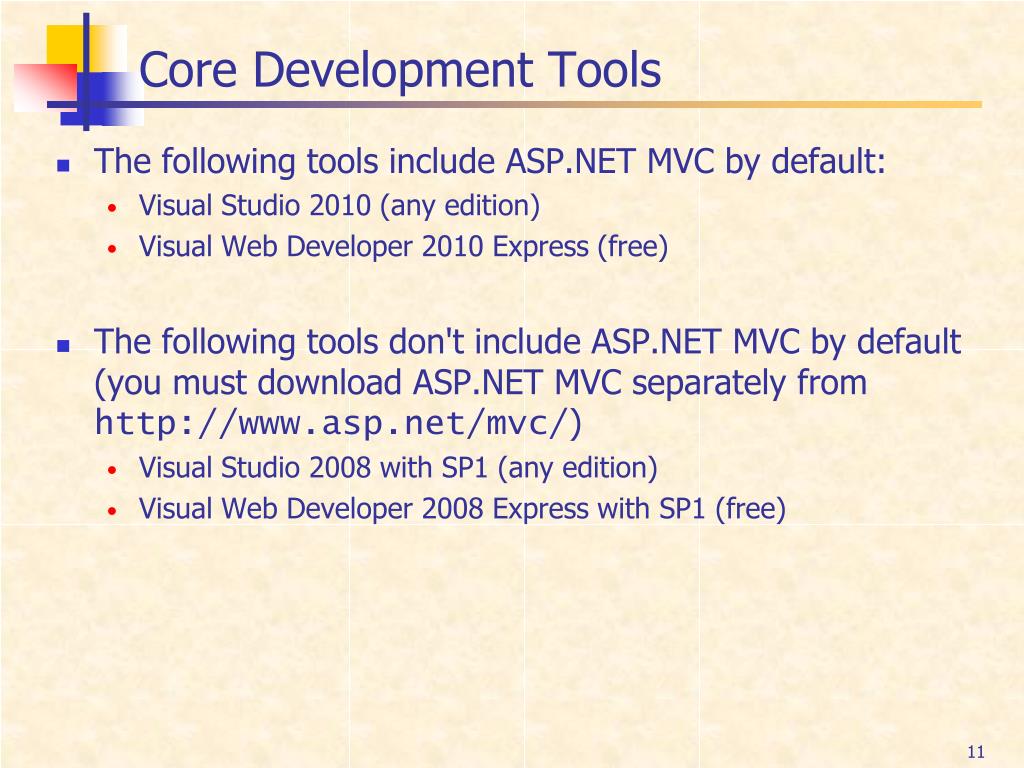 Core Development Tools

- The following tools include ASP.NET MVC by default:
  - Visual Studio 2010 (any edition)
  - Visual Web Developer 2010 Express (free)

- The following tools don't include ASP.NET MVC by default (you must download ASP.NET MVC separately from http://www.asp.net/mvc/)
  - Visual Studio 2008 with SP1 (any edition)
  - Visual Web Developer 2008 Express with SP1 (free)

11